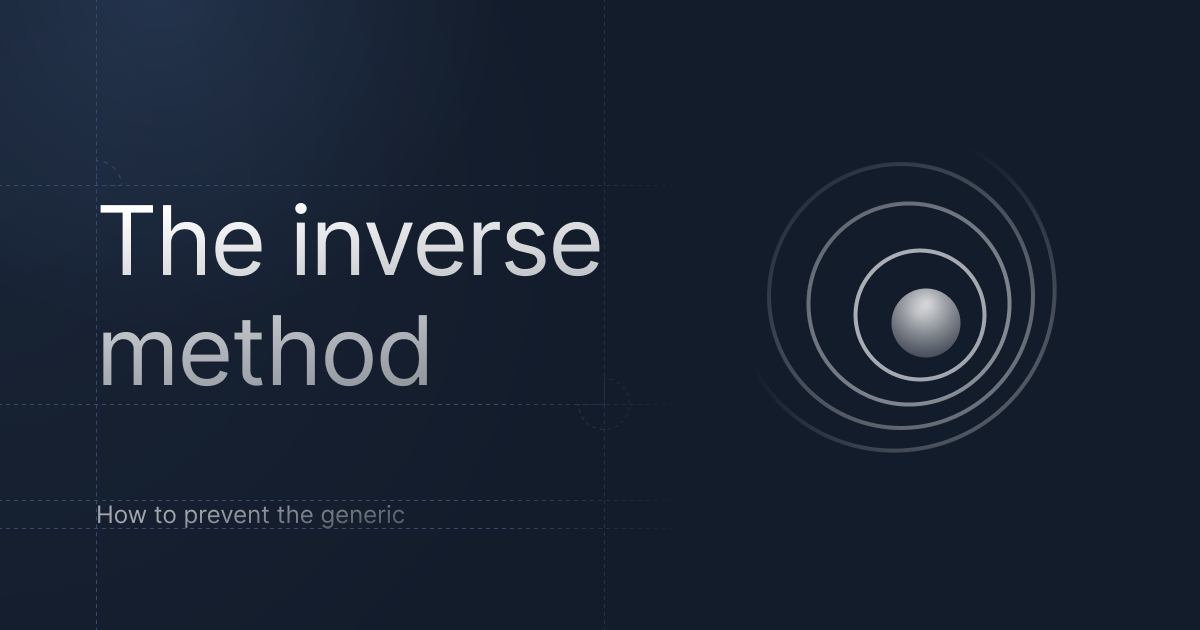 The inverse method

How to prevent the generic